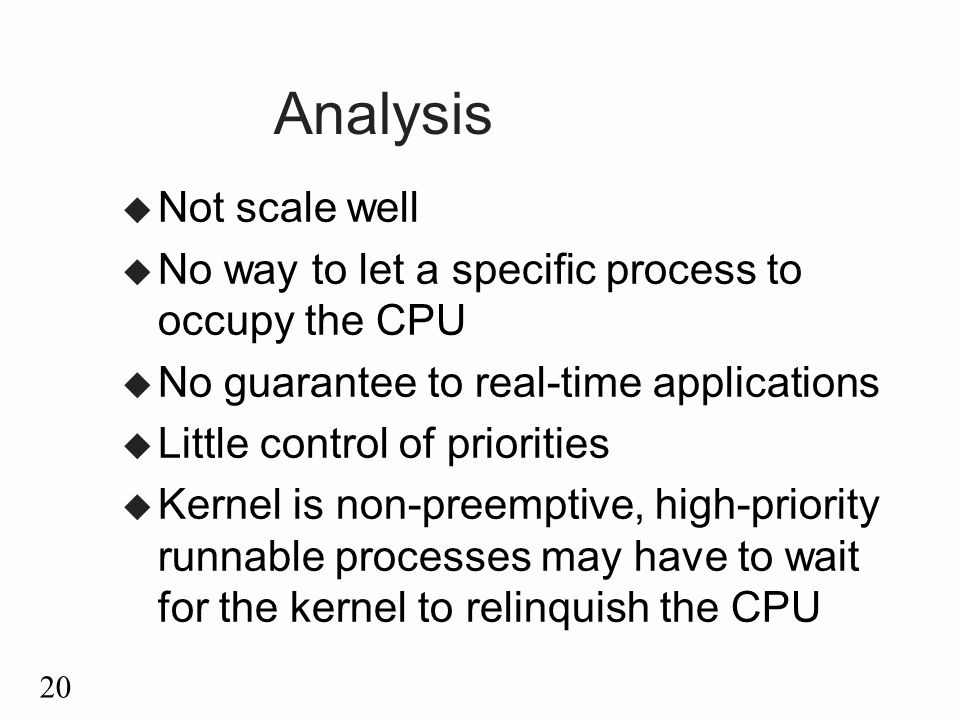 Analysis

◆ Not scale well
◆ No way to let a specific process to occupy the CPU
◆ No guarantee to real-time applications
◆ Little control of priorities
◆ Kernel is non-preemptive, high-priority runnable processes may have to wait for the kernel to relinquish the CPU

20